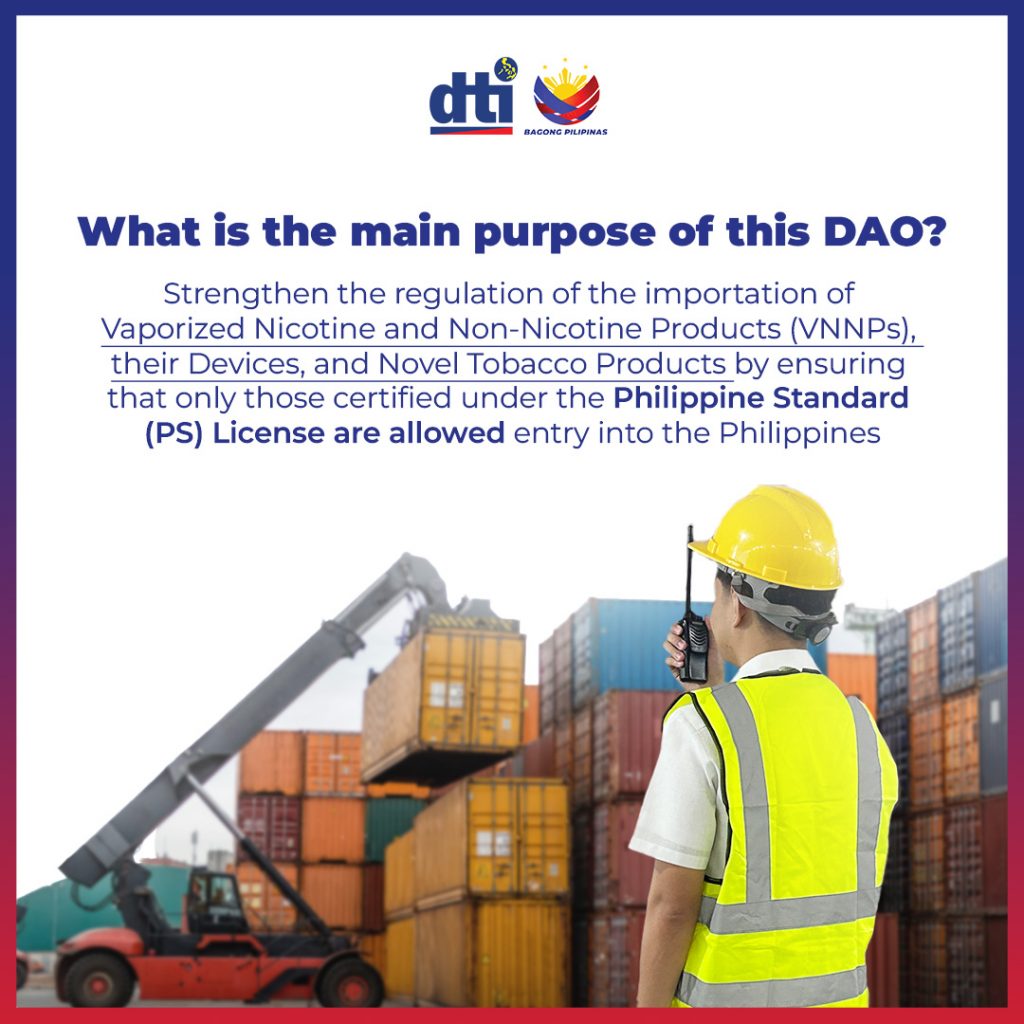 dti

BAGONG PILIPINAS

What is the main purpose of this DAO?

Strengthen the regulation of the importation of Vaporized Nicotine and Non-Nicotine Products (VNNPs), their Devices, and Novel Tobacco Products by ensuring that only those certified under the Philippine Standard (PS) License are allowed entry into the Philippines